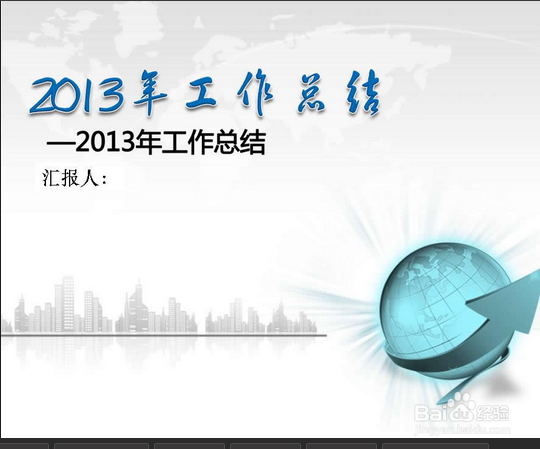 2013年工作总结

—2013年工作总结

汇报人：

Baidu经验
jingyan.baidu.com